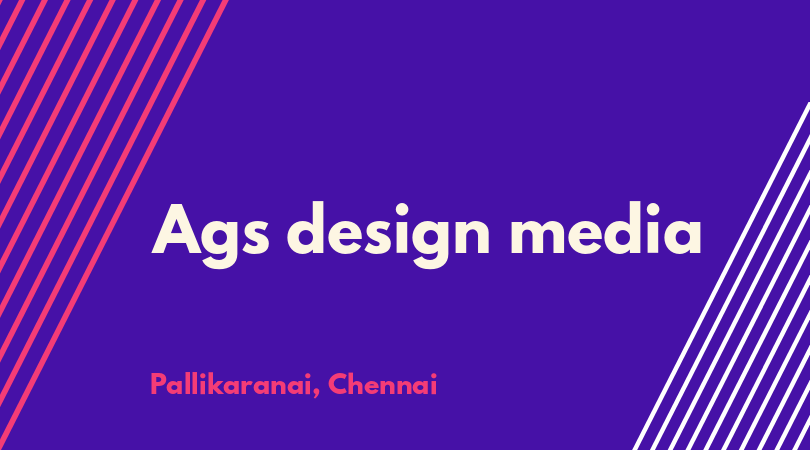 Ags design media

Pallikaranai, Chennai